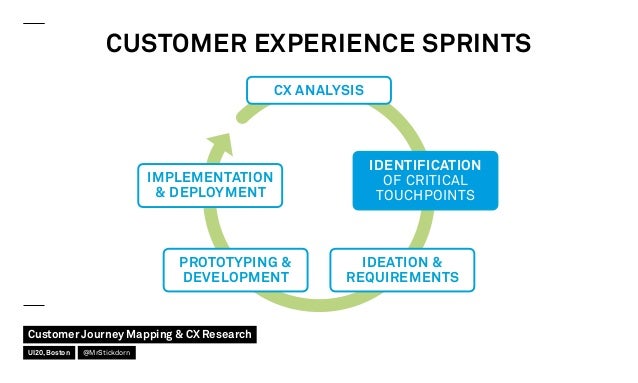 CUSTOMER EXPERIENCE SPRINTS

CX ANALYSIS

IDENTIFICATION OF CRITICAL TOUCHPOINTS

IDEATION & REQUIREMENTS

PROTOTYPING & DEVELOPMENT

IMPLEMENTATION & DEPLOYMENT

Customer Journey Mapping & CX Research

UI20, Boston

@MrStickdorn